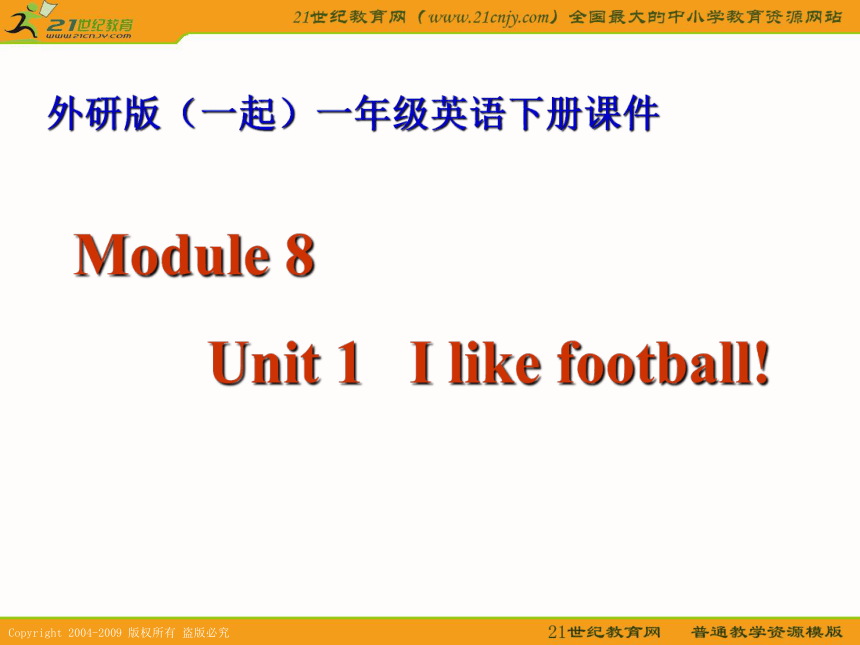 21世纪教育
www.21cnjy.com

21世纪教育网（www.21cnjy.com）全国最大的中小学教育资源网站

外研版（一起）一年级英语下册课件

Module 8

Unit 1 I like football!

Copyright 2004-2009 版权所有 盗版必究

21世纪教育网 普通教学资源模版